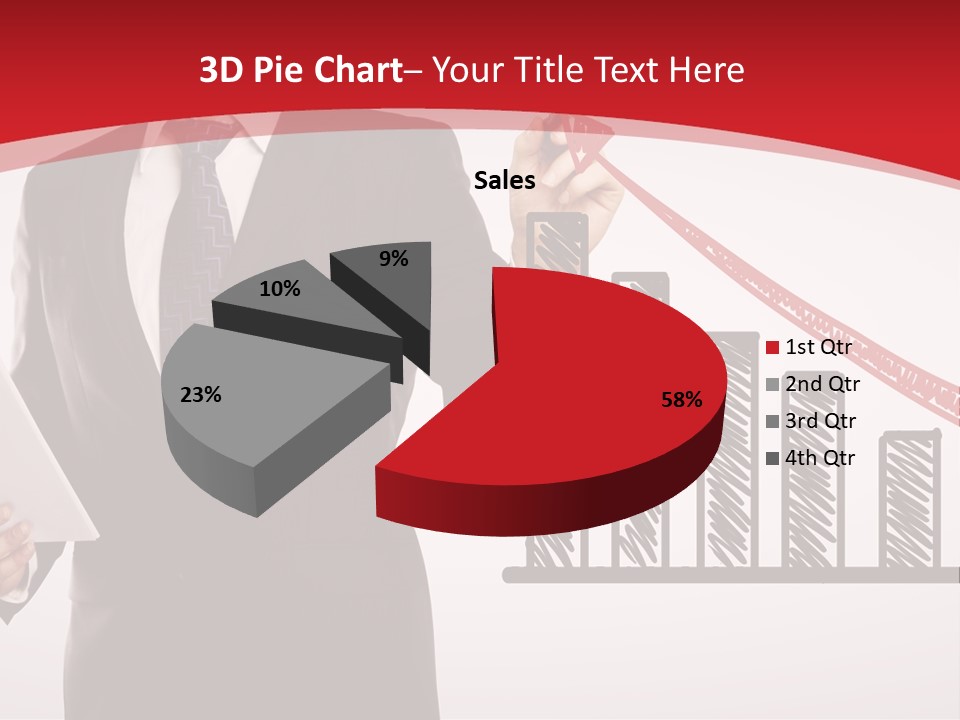 3D Pie Chart– Your Title Text Here

Sales

9%
10%
23%
58%

1st Qtr
2nd Qtr
3rd Qtr
4th Qtr